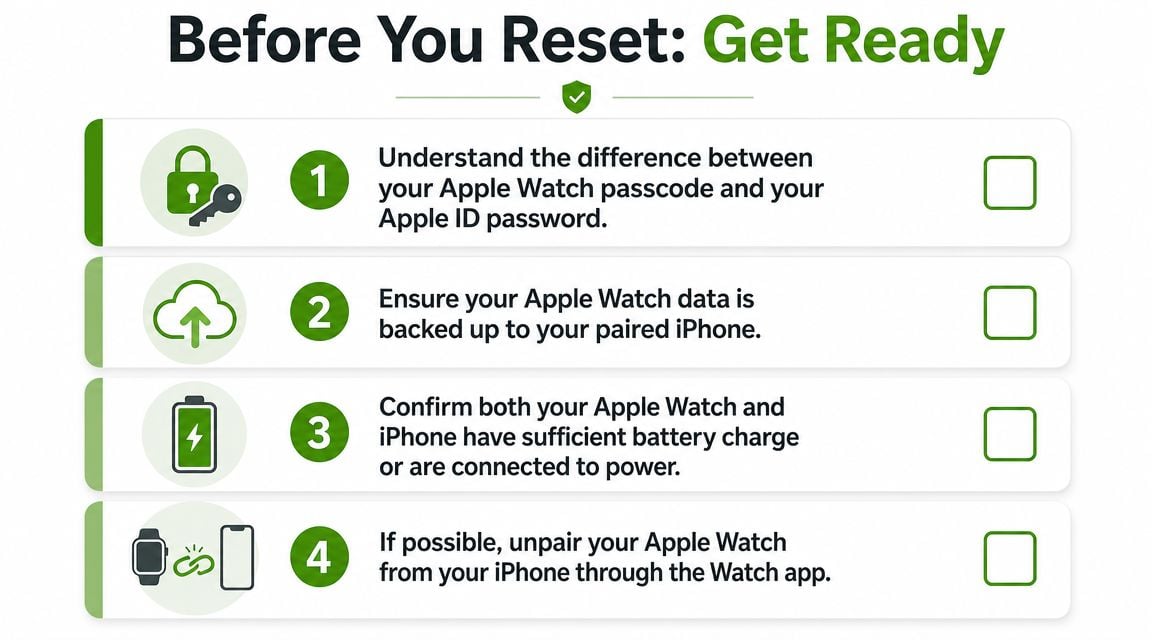 Before You Reset: Get Ready

1 Understand the difference between your Apple Watch passcode and your Apple ID password.

2 Ensure your Apple Watch data is backed up to your paired iPhone.

3 Confirm both your Apple Watch and iPhone have sufficient battery charge or are connected to power.

4 If possible, unpair your Apple Watch from your iPhone through the Watch app.